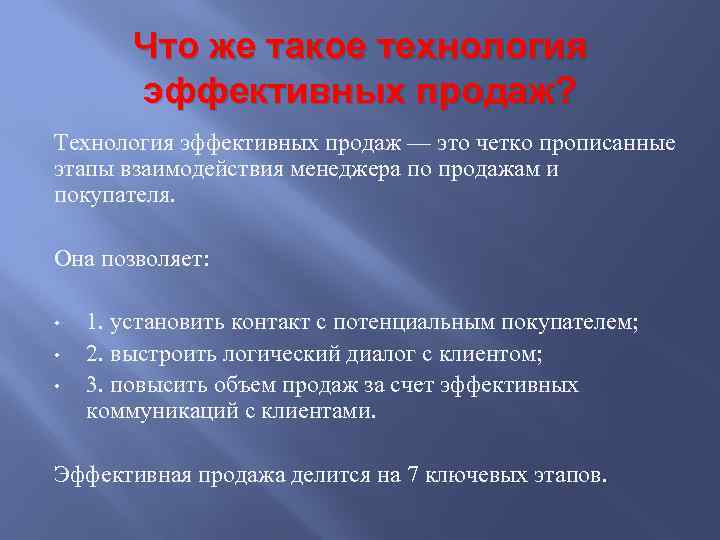 Что же такое технология эффективных продаж?

Технология эффективных продаж — это четко прописанные этапы взаимодействия менеджера по продажам и покупателя.

Она позволяет:

• 1. установить контакт с потенциальным покупателем;
• 2. выстроить логический диалог с клиентом;
• 3. повысить объем продаж за счет эффективных коммуникаций с клиентами.

Эффективная продажа делится на 7 ключевых этапов.